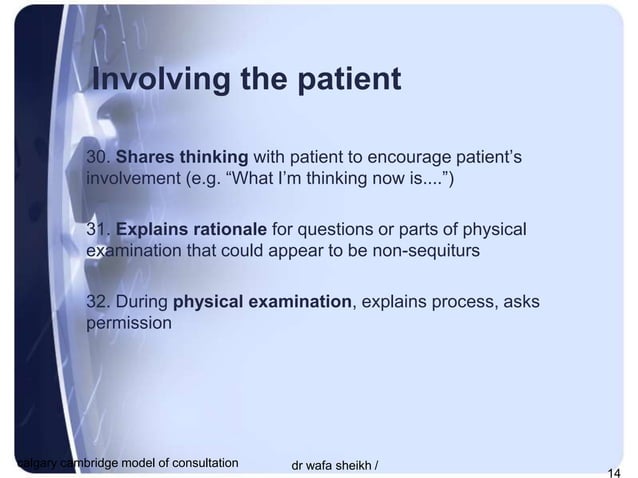 Involving the patient

30. Shares thinking with patient to encourage patient's involvement (e.g. "What I'm thinking now is....")

31. Explains rationale for questions or parts of physical examination that could appear to be non-sequiturs

32. During physical examination, explains process, asks permission

calgary cambridge model of consultation dr wafa sheikh / 14